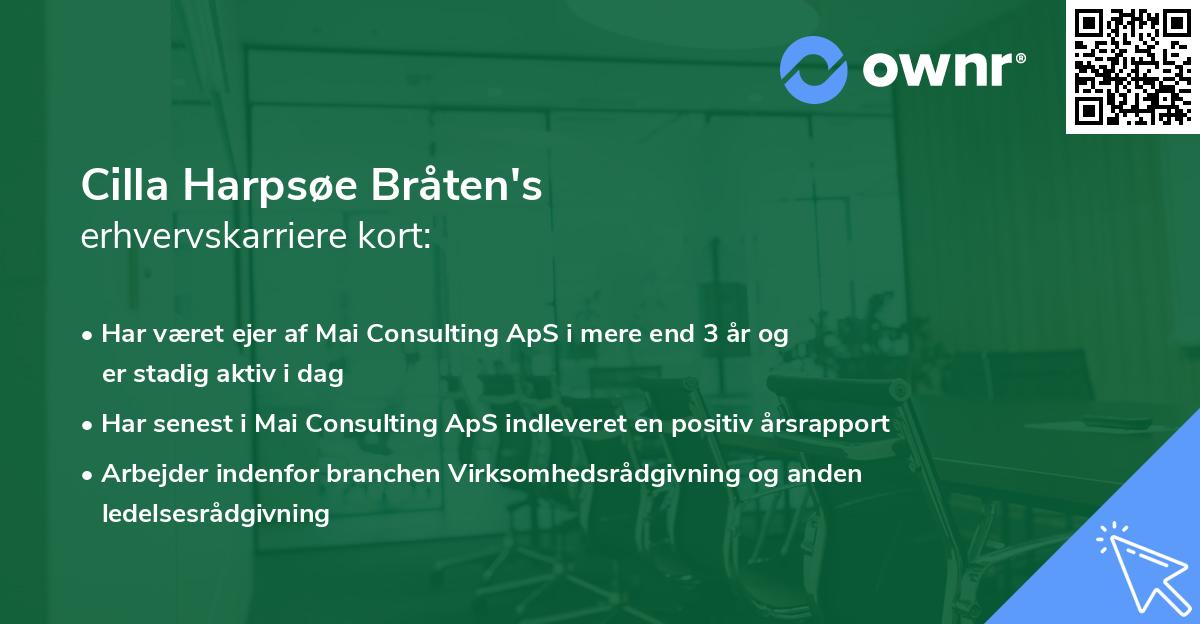 ownr®

Cilla Harpsøe Bråten's
erhvervskarriere kort:

• Har været ejer af Mai Consulting ApS i mere end 3 år og er stadig aktiv i dag

• Har senest i Mai Consulting ApS indleveret en positiv årsrapport

• Arbejder indenfor branchen Virksomhedsrådgivning og anden ledelsesrådgivning